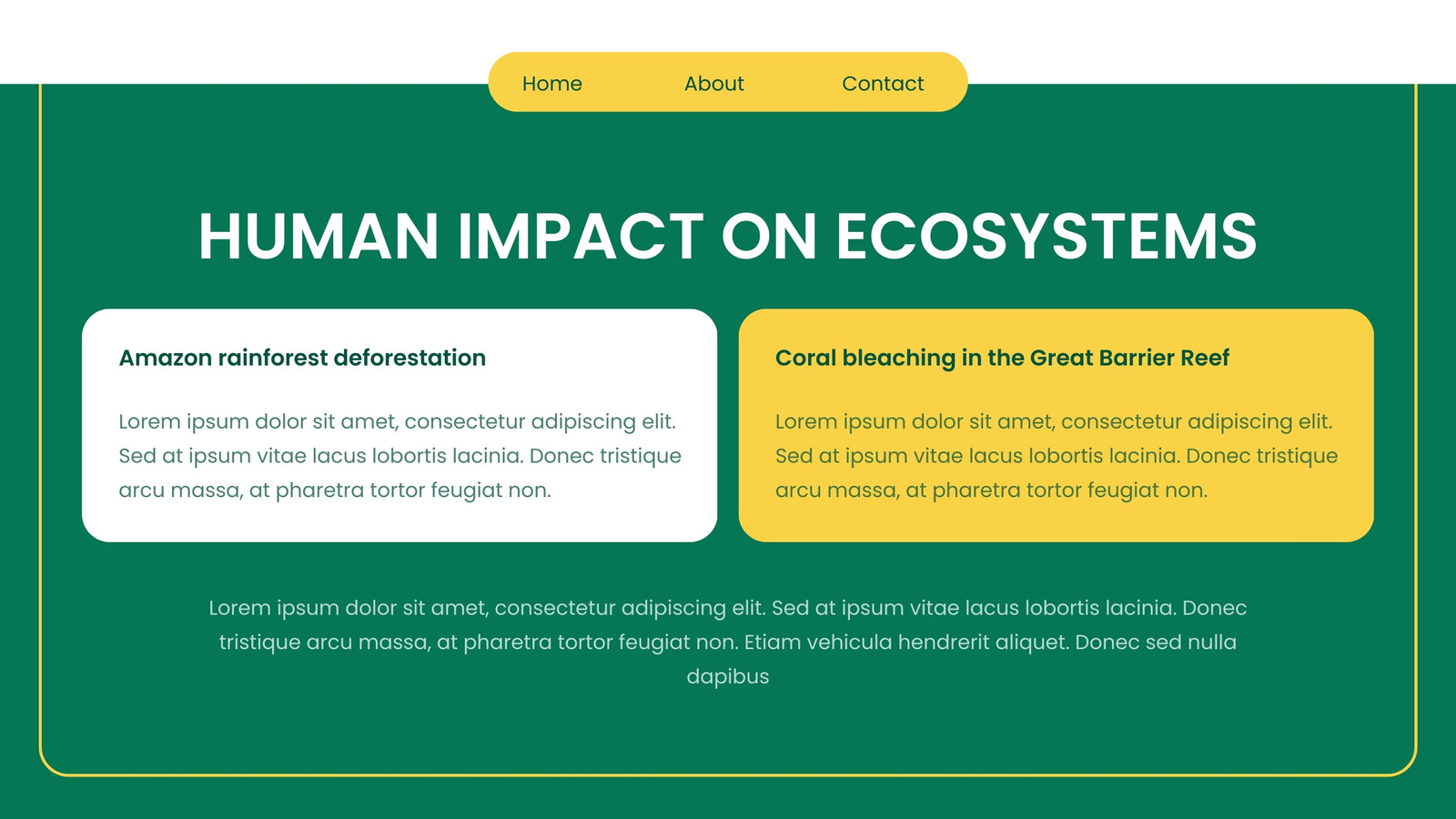 Home About Contact

HUMAN IMPACT ON ECOSYSTEMS

Amazon rainforest deforestation

Lorem ipsum dolor sit amet, consectetur adipiscing elit. Sed at ipsum vitae lacus lobortis lacinia. Donec tristique arcu massa, at pharetra tortor feugiat non.

Coral bleaching in the Great Barrier Reef

Lorem ipsum dolor sit amet, consectetur adipiscing elit. Sed at ipsum vitae lacus lobortis lacinia. Donec tristique arcu massa, at pharetra tortor feugiat non.

Lorem ipsum dolor sit amet, consectetur adipiscing elit. Sed at ipsum vitae lacus lobortis lacinia. Donec tristique arcu massa, at pharetra tortor feugiat non. Etiam vehicula hendrerit aliquet. Donec sed nulla dapibus